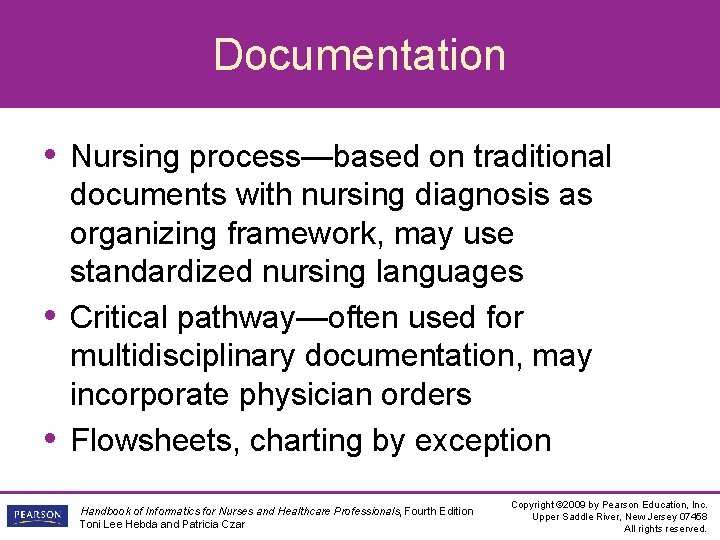 Documentation

• Nursing process—based on traditional documents with nursing diagnosis as organizing framework, may use standardized nursing languages
• Critical pathway—often used for multidisciplinary documentation, may incorporate physician orders
• Flowsheets, charting by exception

PEARSON

Handbook of Informatics for Nurses and Healthcare Professionals, Fourth Edition
Toni Lee Hebda and Patricia Czar

Copyright ©2009 by Pearson Education, Inc.
Upper Saddle River, New Jersey 07458
All rights reserved.